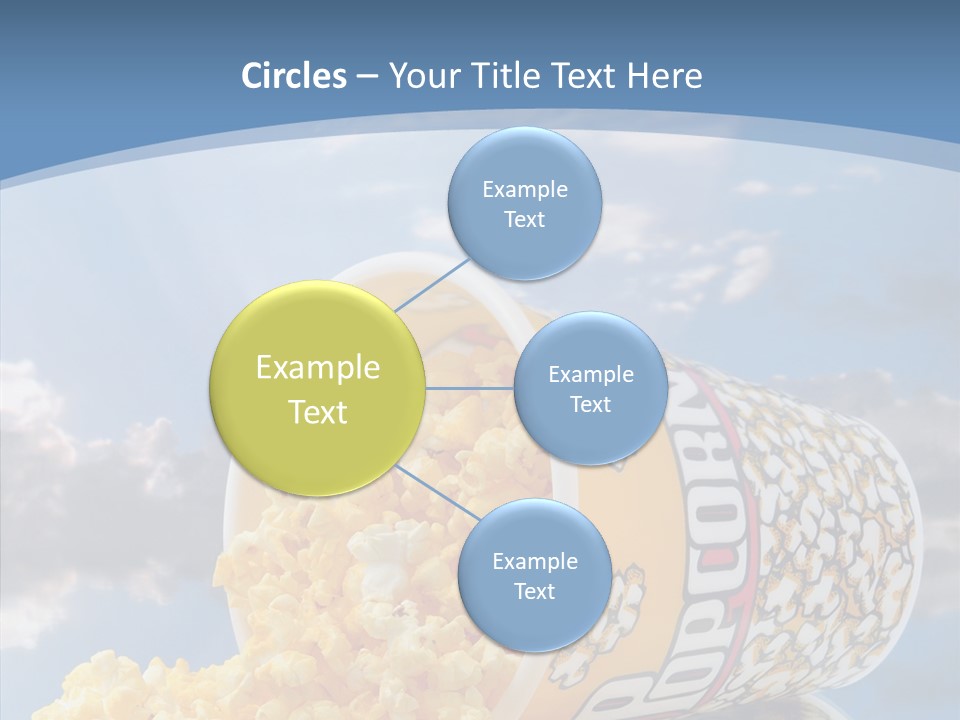 Circles – Your Title Text Here

Example Text

Example Text

Example Text

Example Text

POPCORN